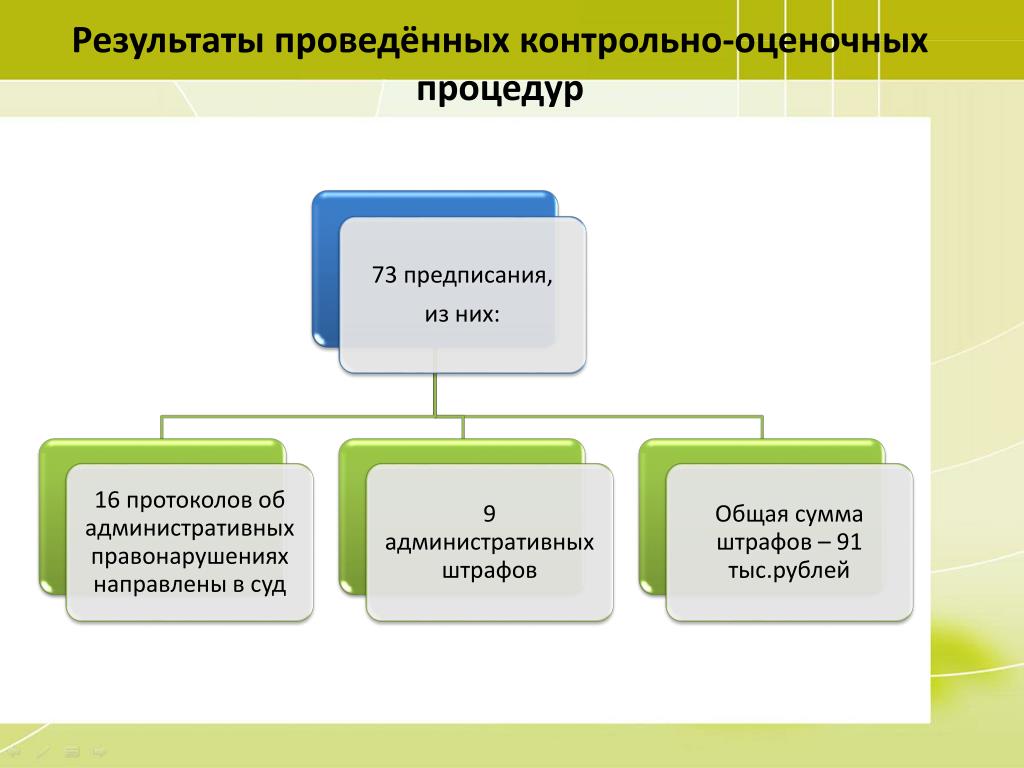 Результаты проведённых контрольно-оценочных процедур

73 предписания,

из них:

16 протоколов об административных правонарушениях направлены в суд

9 административных штрафов

Общая сумма штрафов – 91 тыс.рублей